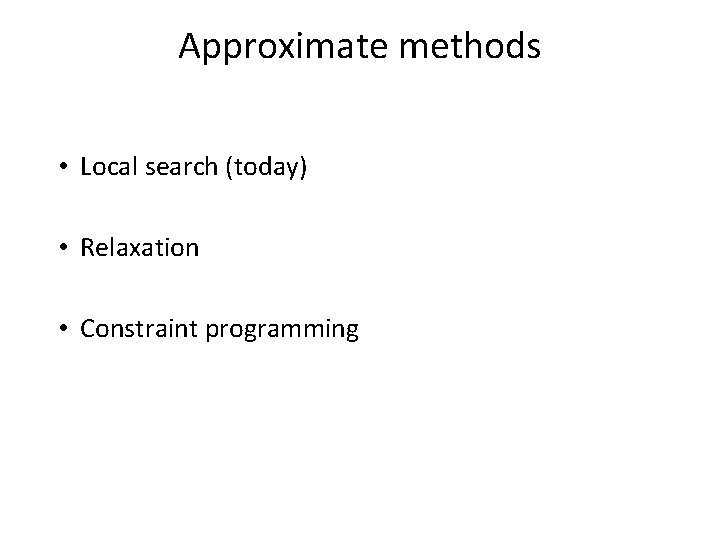 Approximate methods

• Local search (today)

• Relaxation

• Constraint programming